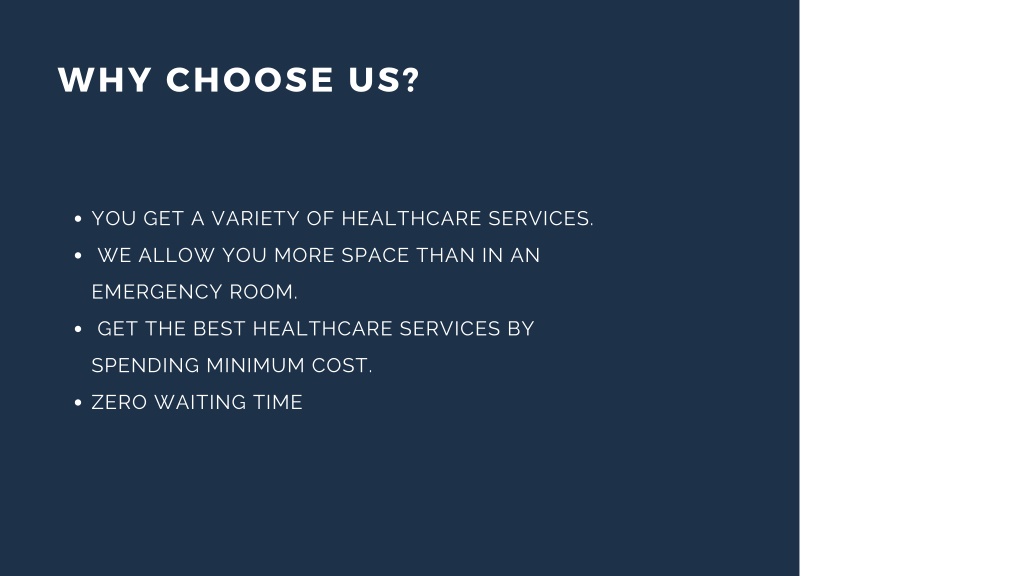 WHY CHOOSE US?

• YOU GET A VARIETY OF HEALTHCARE SERVICES.
• WE ALLOW YOU MORE SPACE THAN IN AN EMERGENCY ROOM.
• GET THE BEST HEALTHCARE SERVICES BY SPENDING MINIMUM COST.
• ZERO WAITING TIME